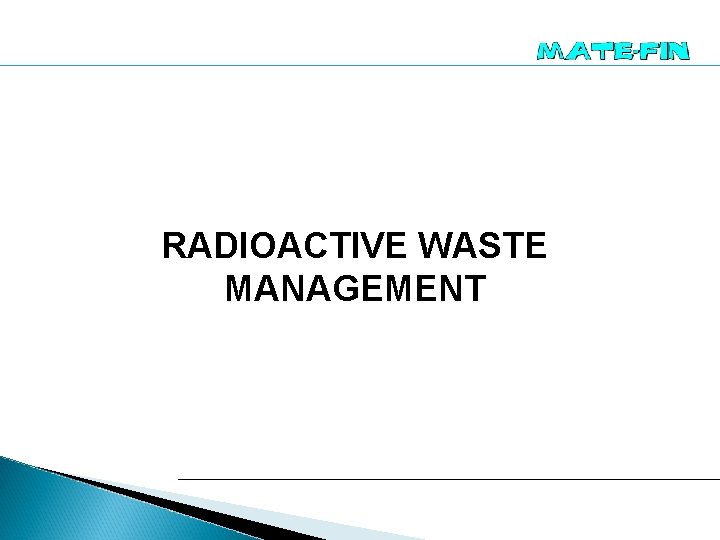 MATE-FIN

RADIOACTIVE WASTE MANAGEMENT